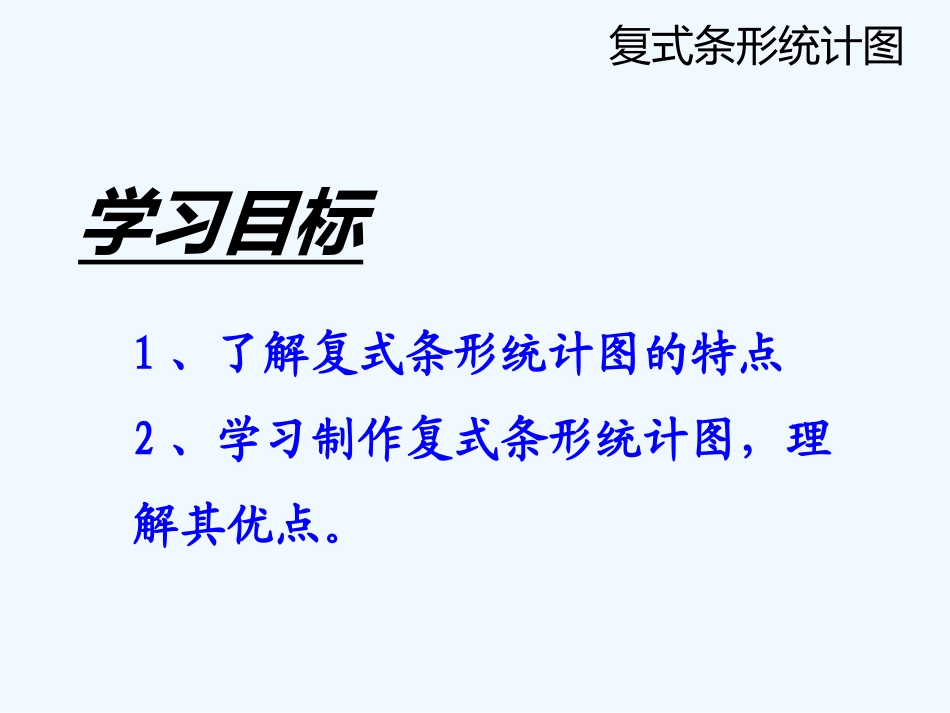 复式条形统计图

学习目标

1、了解复式条形统计图的特点

2、学习制作复式条形统计图，理解其优点。